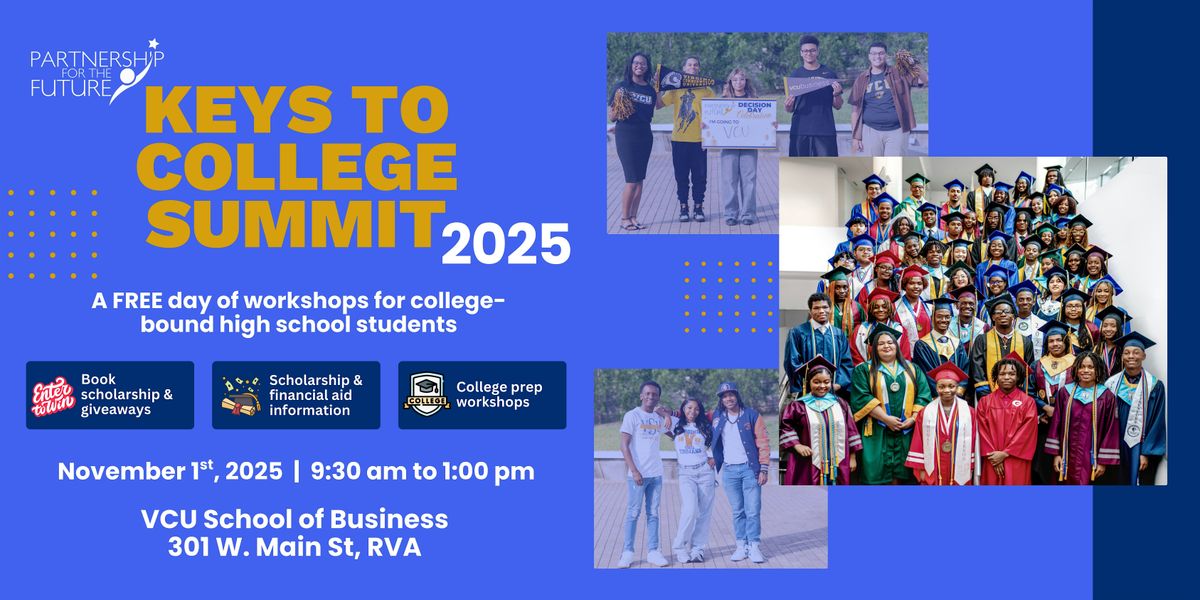 PARTNERSHIP FOR THE FUTURE

KEYS TO COLLEGE SUMMIT 2025

A FREE day of workshops for college-bound high school students

Enter to Win
Book scholarship & giveaways

Scholarship & financial aid information

COLLEGE
College prep workshops

November 1$^{st}$, 2025 | 9:30 am to 1:00 pm

VCU School of Business
301 W. Main St, RVA

VCU
DECISION DAY
I'M GOING TO VCU
VCU